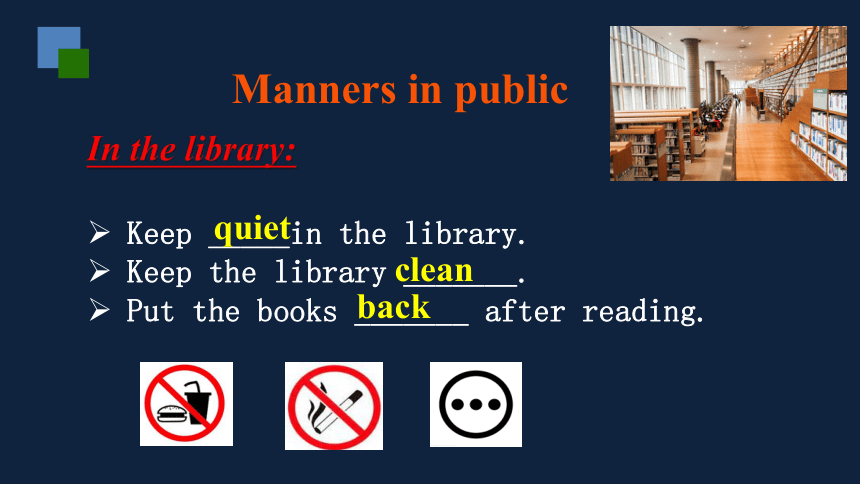 Manners in public

In the library:

➢ Keep quiet in the library.
➢ Keep the library clean.
➢ Put the books back after reading.